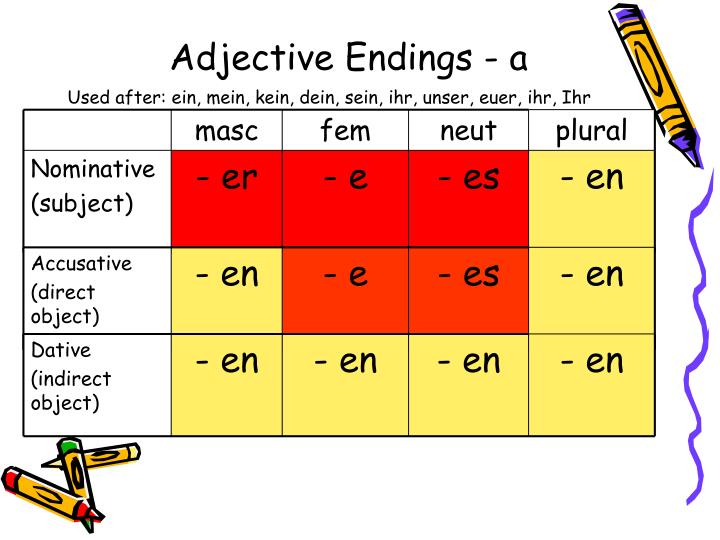 Adjective Endings - a

Used after: ein, mein, kein, dein, sein, ihr, unser, euer, ihr, Ihr

| | masc | fem | neut | plural |
|---|---|---|---|---|
| Nominative (subject) | - er | - e | - es | - en |
| Accusative (direct object) | - en | - e | - es | - en |
| Dative (indirect object) | - en | - en | - en | - en |